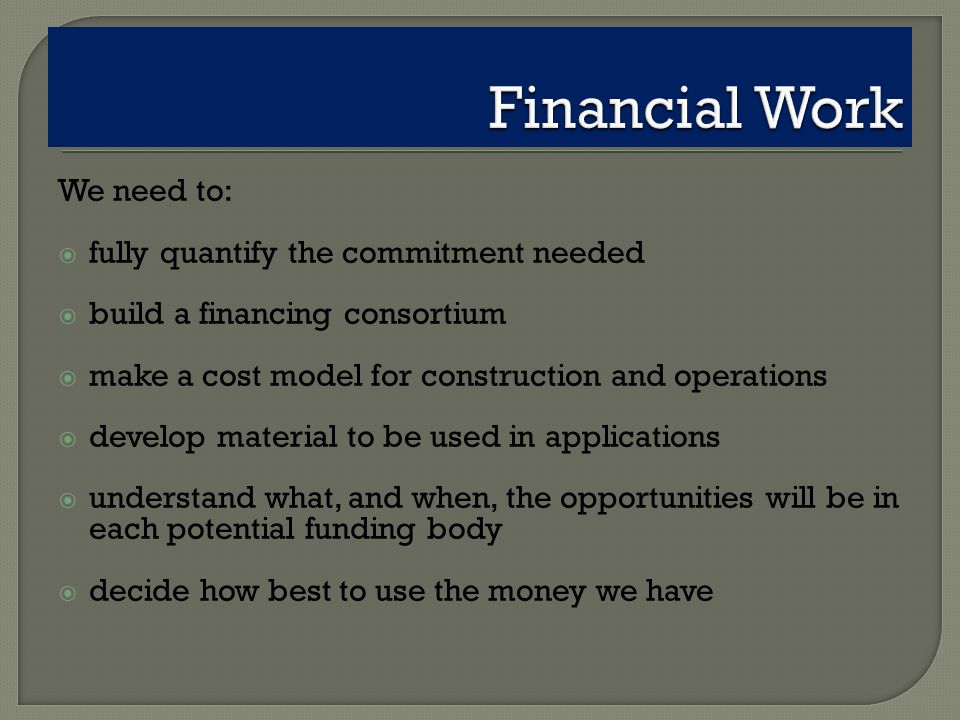 Financial Work

We need to:

fully quantify the commitment needed

build a financing consortium

make a cost model for construction and operations

develop material to be used in applications

understand what, and when, the opportunities will be in each potential funding body

decide how best to use the money we have